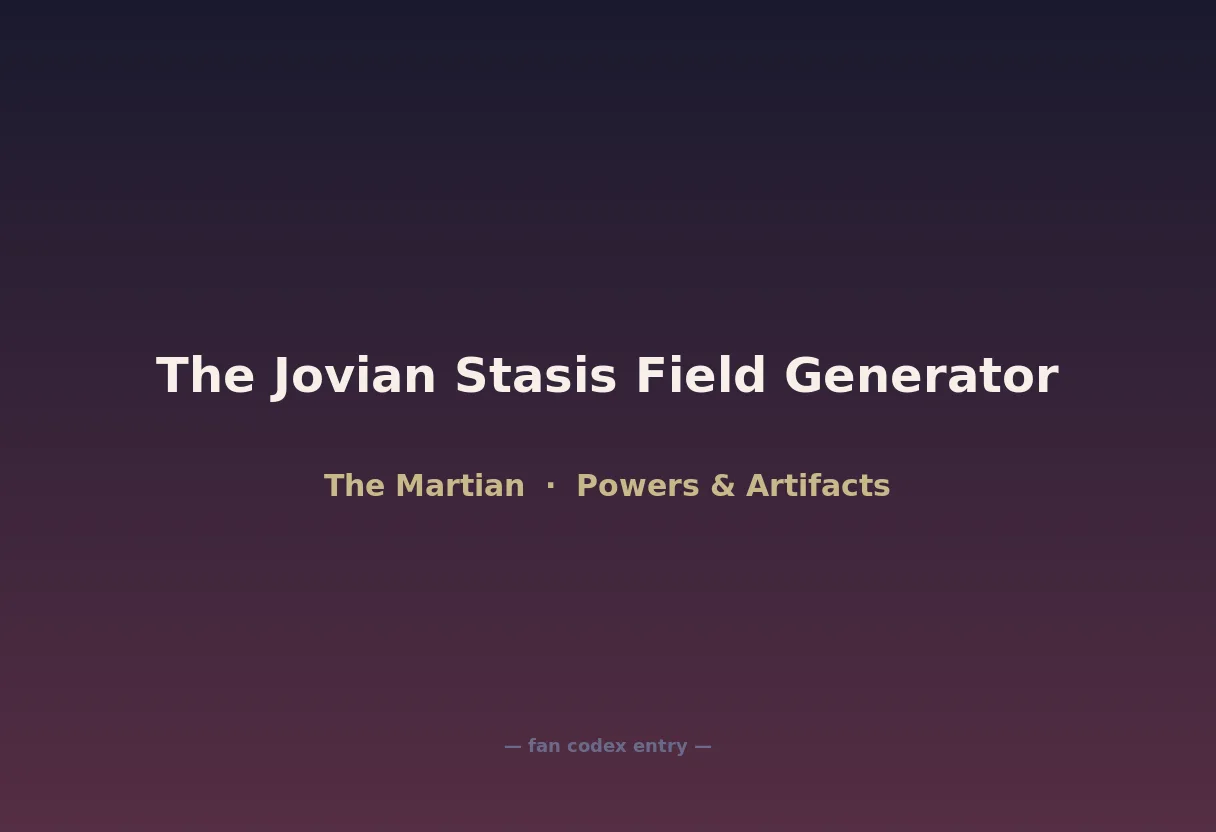 The Jovian Stasis Field Generator

The Martian · Powers & Artifacts

— fan codex entry —